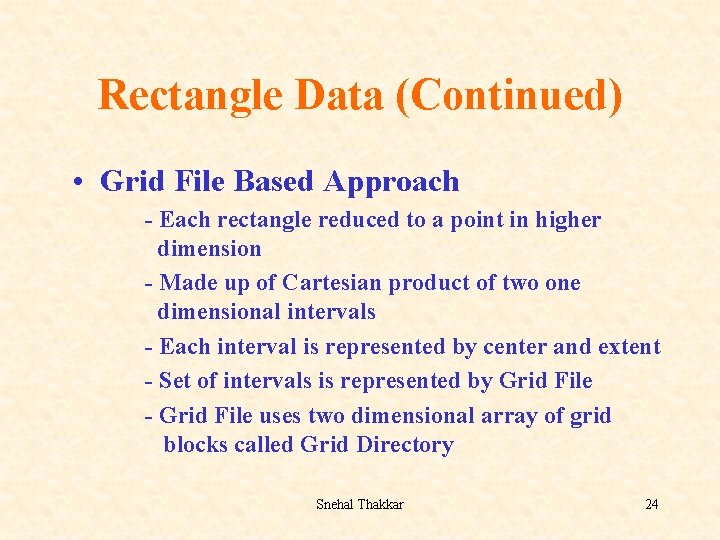 Rectangle Data (Continued)

• Grid File Based Approach

- Each rectangle reduced to a point in higher dimension

- Made up of Cartesian product of two one dimensional intervals

- Each interval is represented by center and extent

- Set of intervals is represented by Grid File

- Grid File uses two dimensional array of grid blocks called Grid Directory

Snehal Thakkar

24